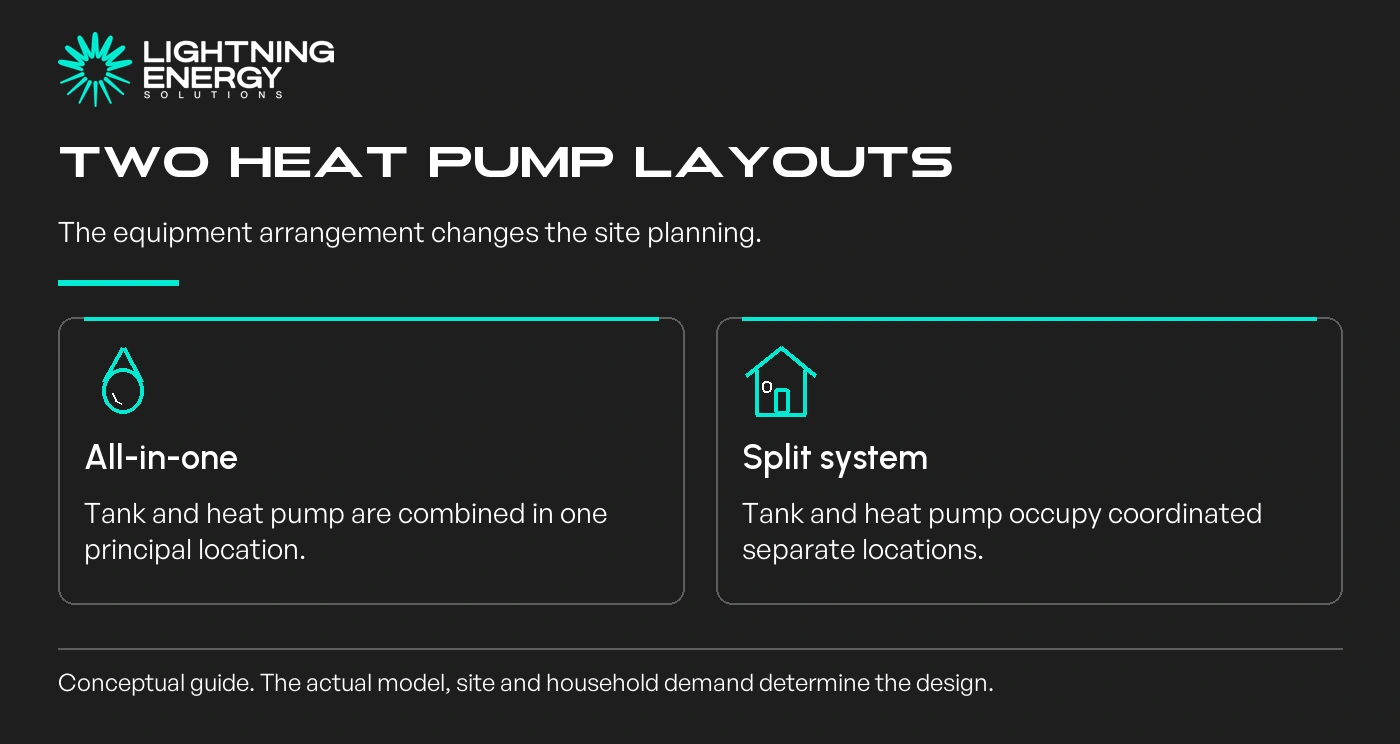 LIGHTNING ENERGY SOLUTIONS

TWO HEAT PUMP LAYOUTS

The equipment arrangement changes the site planning.

All-in-one

Tank and heat pump are combined in one principal location.

Split system

Tank and heat pump occupy coordinated separate locations.

Conceptual guide. The actual model, site and household demand determine the design.